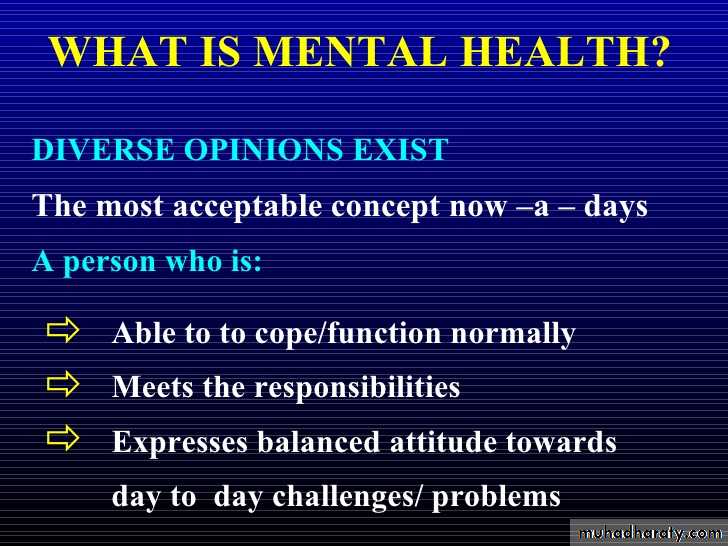 WHAT IS MENTAL HEALTH?

DIVERSE OPINIONS EXIST

The most acceptable concept now –a – days

A person who is:

⇨ Able to to cope/function normally

⇨ Meets the responsibilities

⇨ Expresses balanced attitude towards day to day challenges/ problems

muhadharaty.com